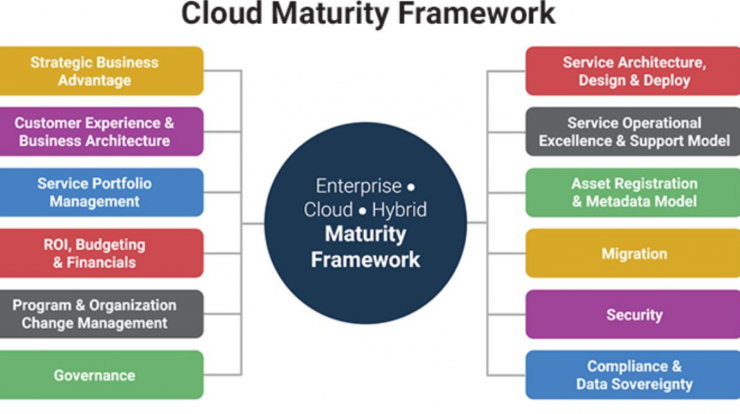 Cloud Maturity Framework

Strategic Business Advantage

Customer Experience & Business Architecture

Service Portfolio Management

ROI, Budgeting & Financials

Program & Organization Change Management

Governance

Enterprise • Cloud • Hybrid
Maturity Framework

Service Architecture, Design & Deploy

Service Operational Excellence & Support Model

Asset Registration & Metadata Model

Migration

Security

Compliance & Data Sovereignty